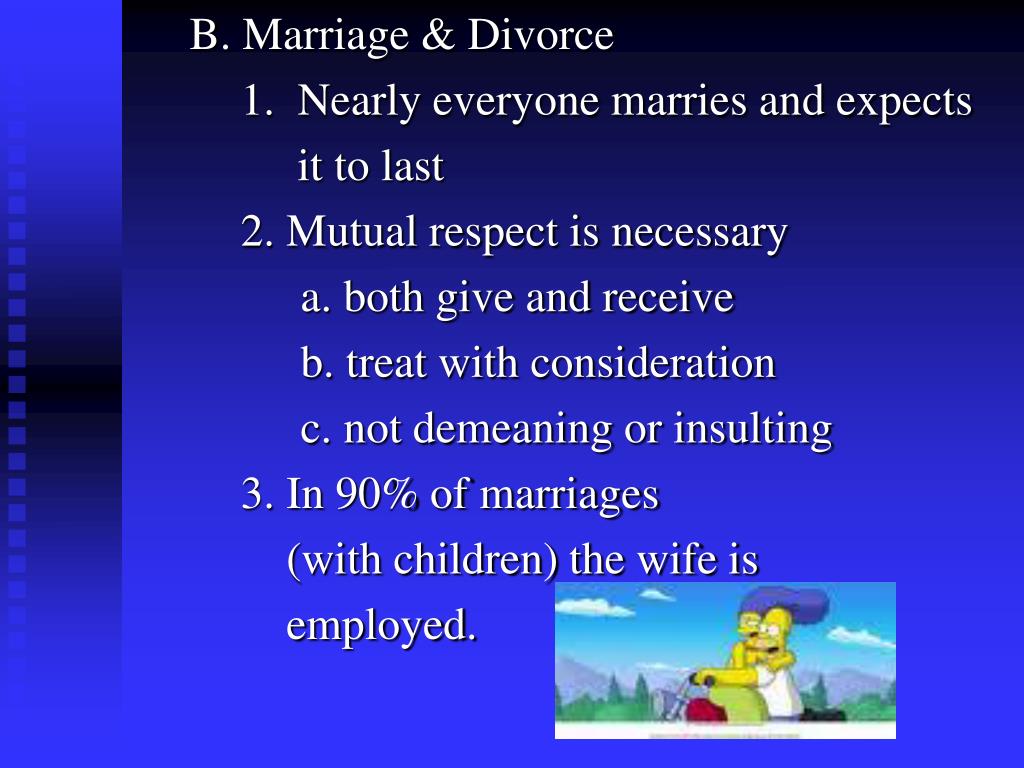 B. Marriage & Divorce

1. Nearly everyone marries and expects it to last

2. Mutual respect is necessary

a. both give and receive

b. treat with consideration

c. not demeaning or insulting

3. In 90% of marriages (with children) the wife is employed.